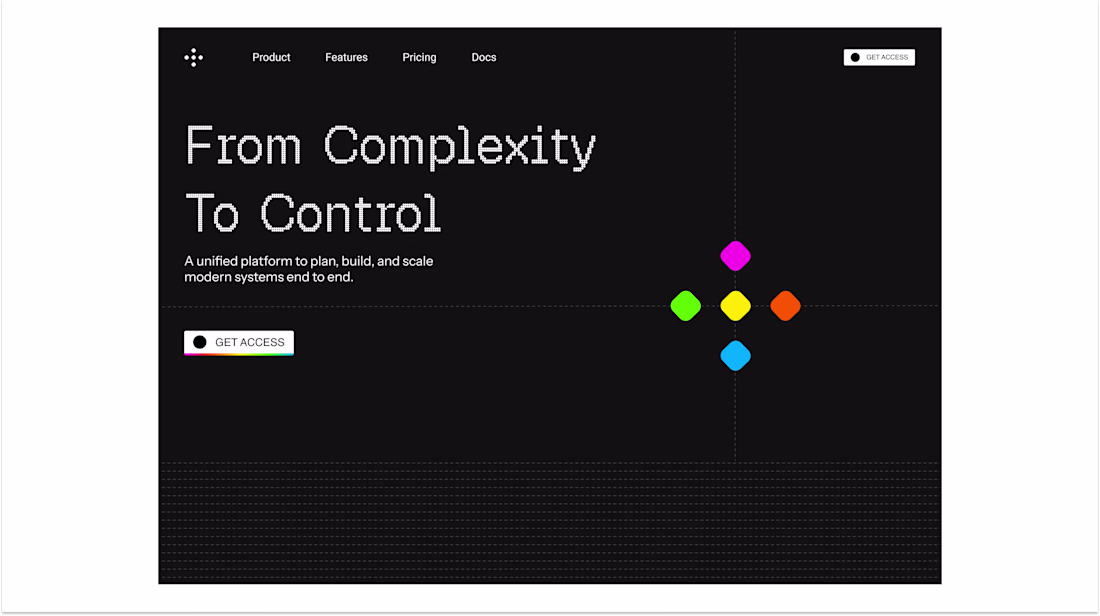 Product Features Pricing Docs

GET ACCESS

From Complexity To Control

A unified platform to plan, build, and scale modern systems end to end.

GET ACCESS